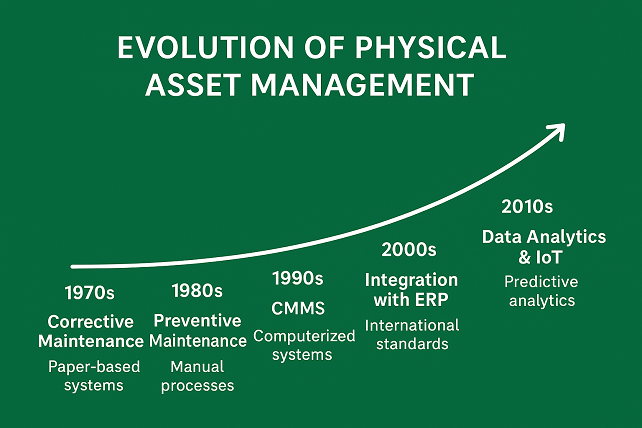 EVOLUTION OF PHYSICAL ASSET MANAGEMENT

1970s
Corrective Maintenance
Paper-based systems

1980s
Preventive Maintenance
Manual processes

1990s
CMMS
Computerized systems

2000s
Integration with ERP
International standards

2010s
Data Analytics & IoT
Predictive analytics